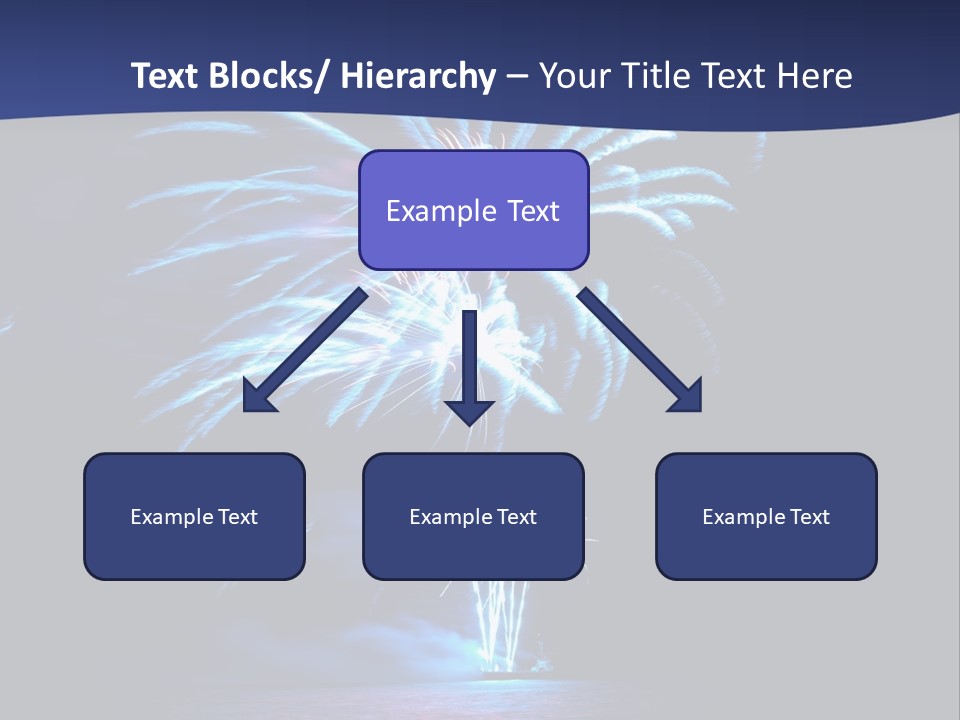 Text Blocks/ Hierarchy – Your Title Text Here

Example Text

Example Text

Example Text

Example Text